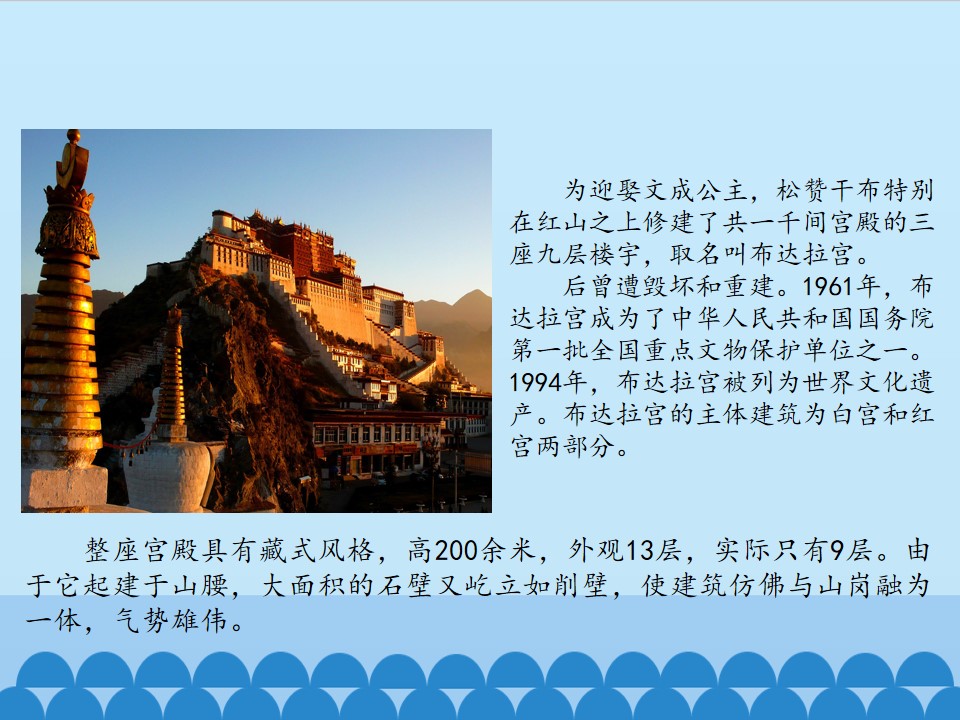 为迎娶文成公主，松赞干布特别在红山之上修建了共一千间宫殿的三座九层楼宇，取名叫布达拉宫。

后曾遭毁坏和重建。1961年，布达拉宫成为了中华人民共和国国务院第一批全国重点文物保护单位之一。1994年，布达拉宫被列为世界文化遗产。布达拉宫的主体建筑为白宫和红宫两部分。

整座宫殿具有藏式风格，高200余米，外观13层，实际只有9层。由于它起建于山腰，大面积的石壁又屹立如削壁，使建筑仿佛与山岗融为一体，气势雄伟。